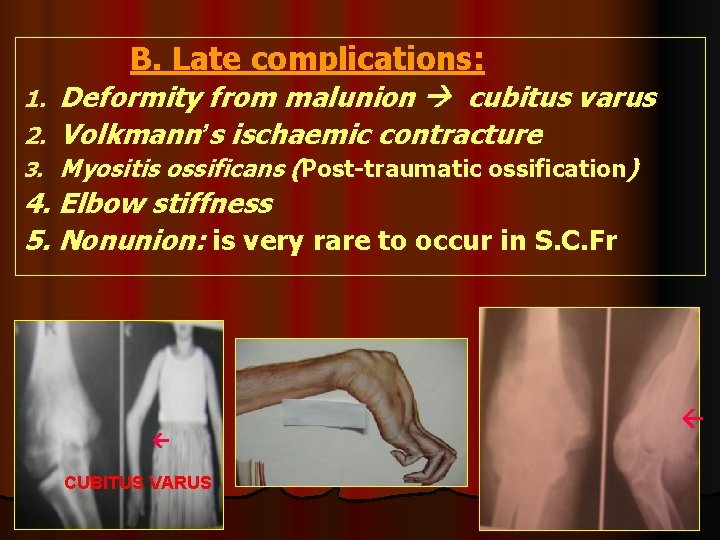 B. Late complications:

1. Deformity from malunion → cubitus varus
2. Volkmann's ischaemic contracture
3. Myositis ossificans (Post-traumatic ossification)
4. Elbow stiffness
5. Nonunion: is very rare to occur in S.C.Fr

CUBITUS VARUS